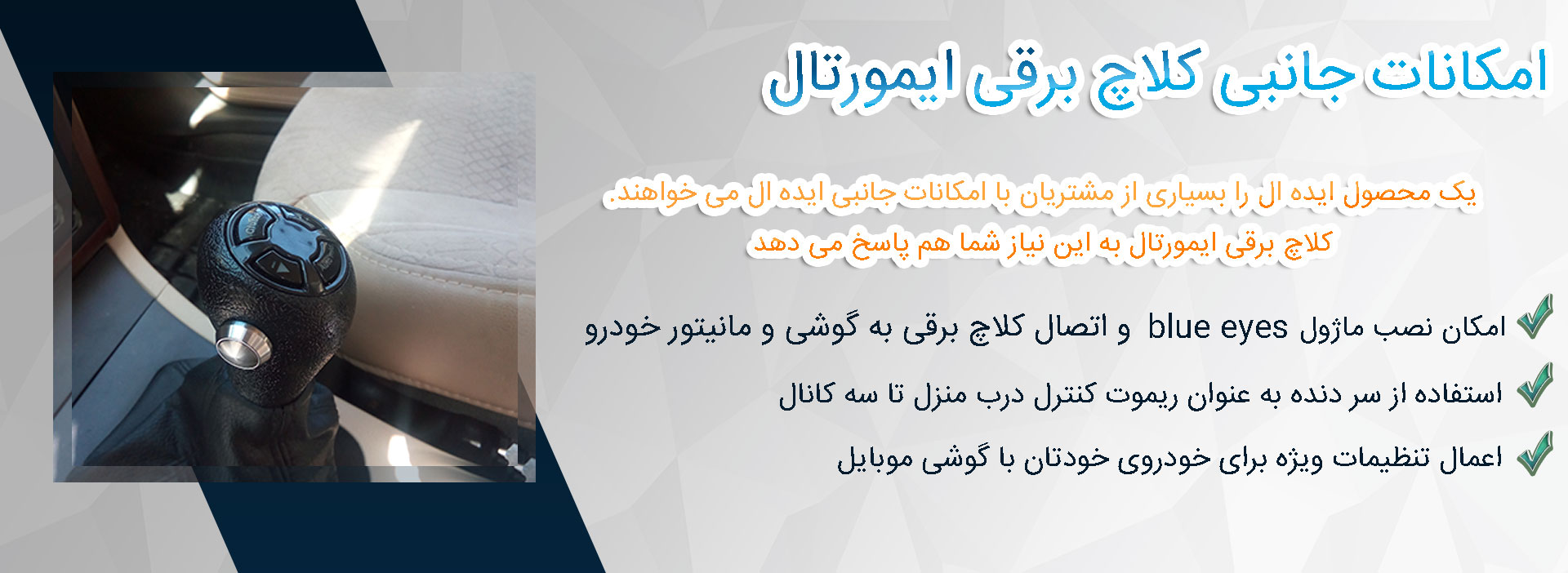 امکانات جانبی کلاچ برقی ایمورتال

یک محصول ایده ال را بسیاری از مشتریان با امکانات جانبی ایده ال می خواهند.
کلاچ برقی ایمورتال به این نیاز شما هم پاسخ می دهد

امکان نصب ماژول blue eyes و اتصال کلاچ برقی به گوشی و مانیتور خودرو

استفاده از سر دنده به عنوان ریموت کنترل درب منزل تا سه کانال

اعمال تنظیمات ویژه برای خودروی خودتان با گوشی موبایل